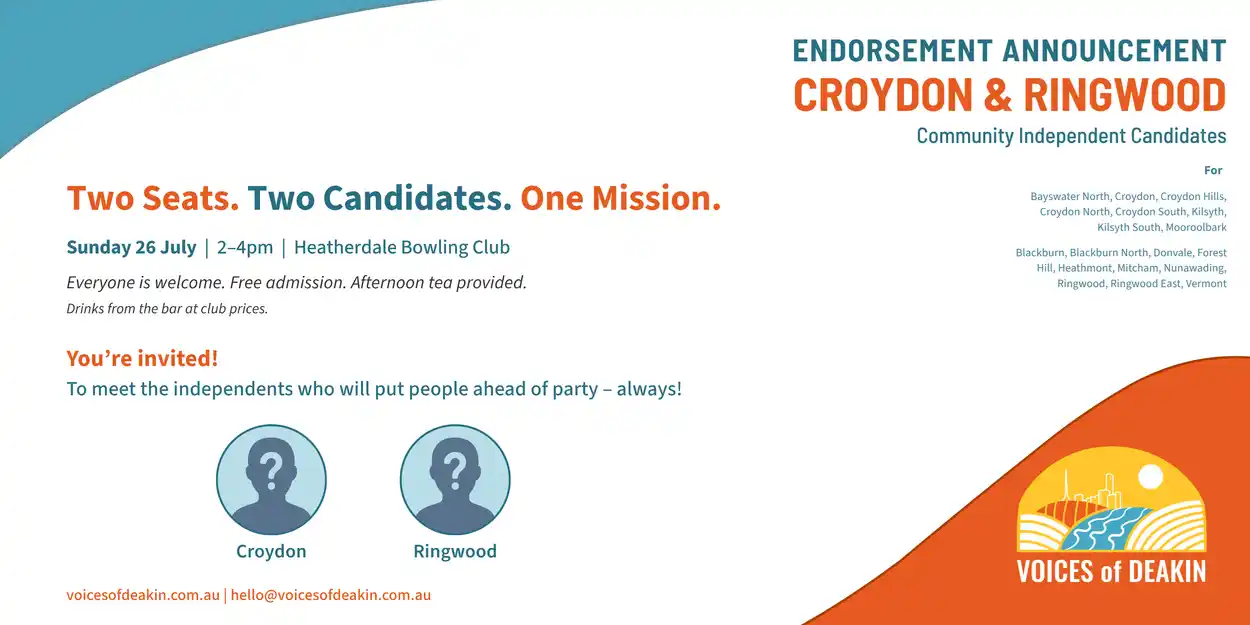 ENDORSEMENT ANNOUNCEMENT
CROYDON & RINGWOOD
Community Independent Candidates

For

Bayswater North, Croydon, Croydon Hills, Croydon North, Croydon South, Kilsyth, Kilsyth South, Mooroolbark

Blackburn, Blackburn North, Donvale, Forest Hill, Heathmont, Mitcham, Nunawading, Ringwood, Ringwood East, Vermont

Two Seats. Two Candidates. One Mission.

Sunday 26 July | 2–4pm | Heatherdale Bowling Club

Everyone is welcome. Free admission. Afternoon tea provided.

Drinks from the bar at club prices.

You're invited!
To meet the independents who will put people ahead of party – always!

?
Croydon

?
Ringwood

voicesofdeakin.com.au | hello@voicesofdeakin.com.au

VOICES of DEAKIN